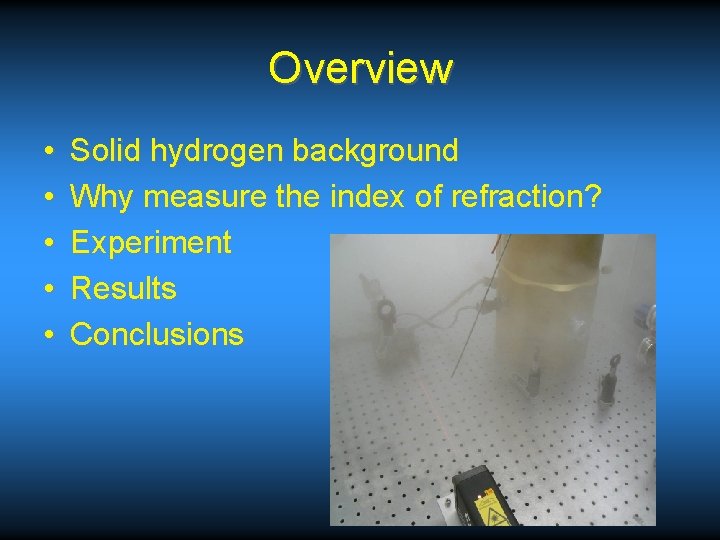 Overview

• Solid hydrogen background
• Why measure the index of refraction?
• Experiment
• Results
• Conclusions